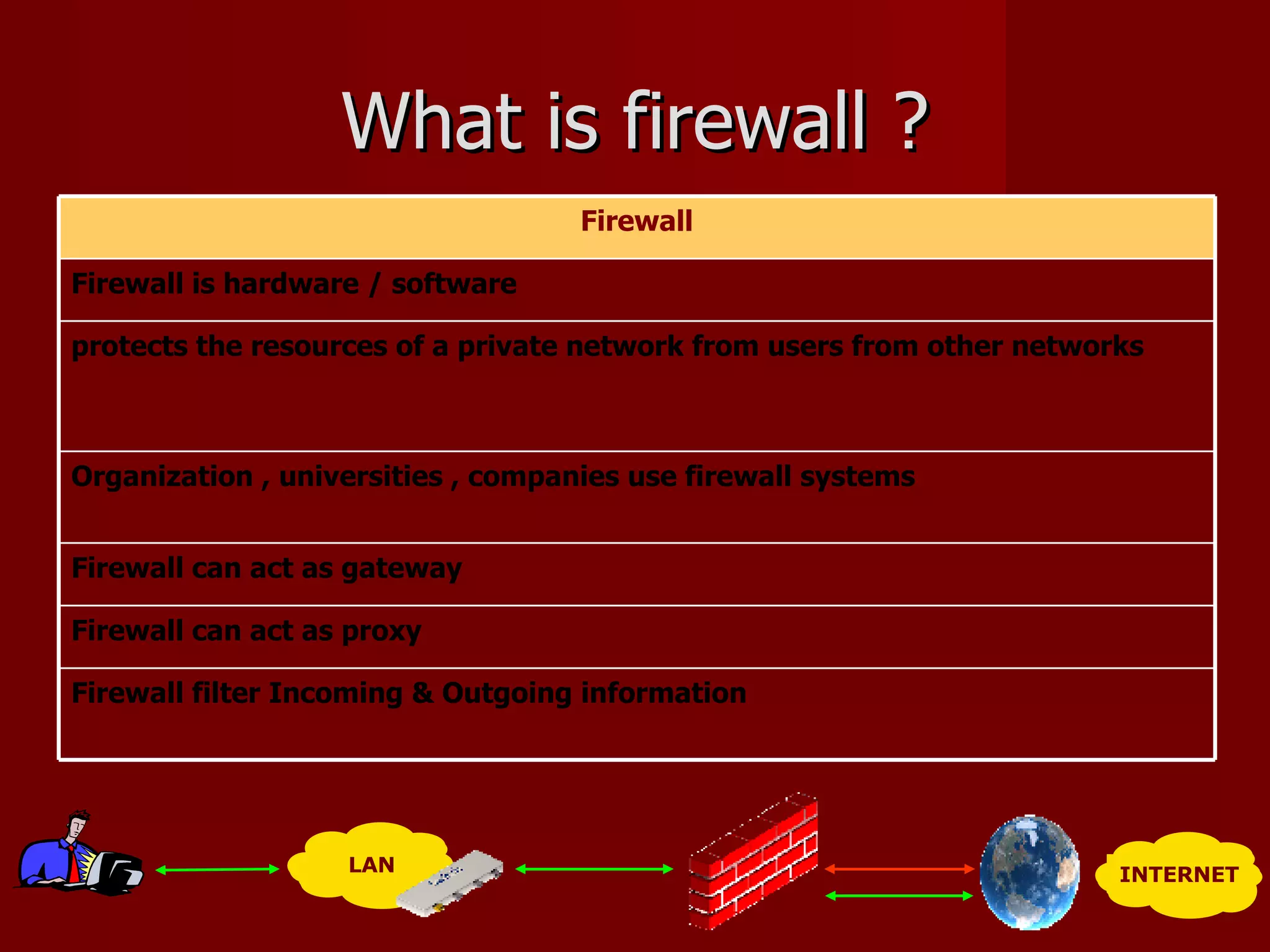 What is firewall ?

| Firewall |
|---|
| Firewall is hardware / software |
| protects the resources of a private network from users from other networks |
| Organization , universities , companies use firewall systems |
| Firewall can act as gateway |
| Firewall can act as proxy |
| Firewall filter Incoming & Outgoing information |

LAN

INTERNET